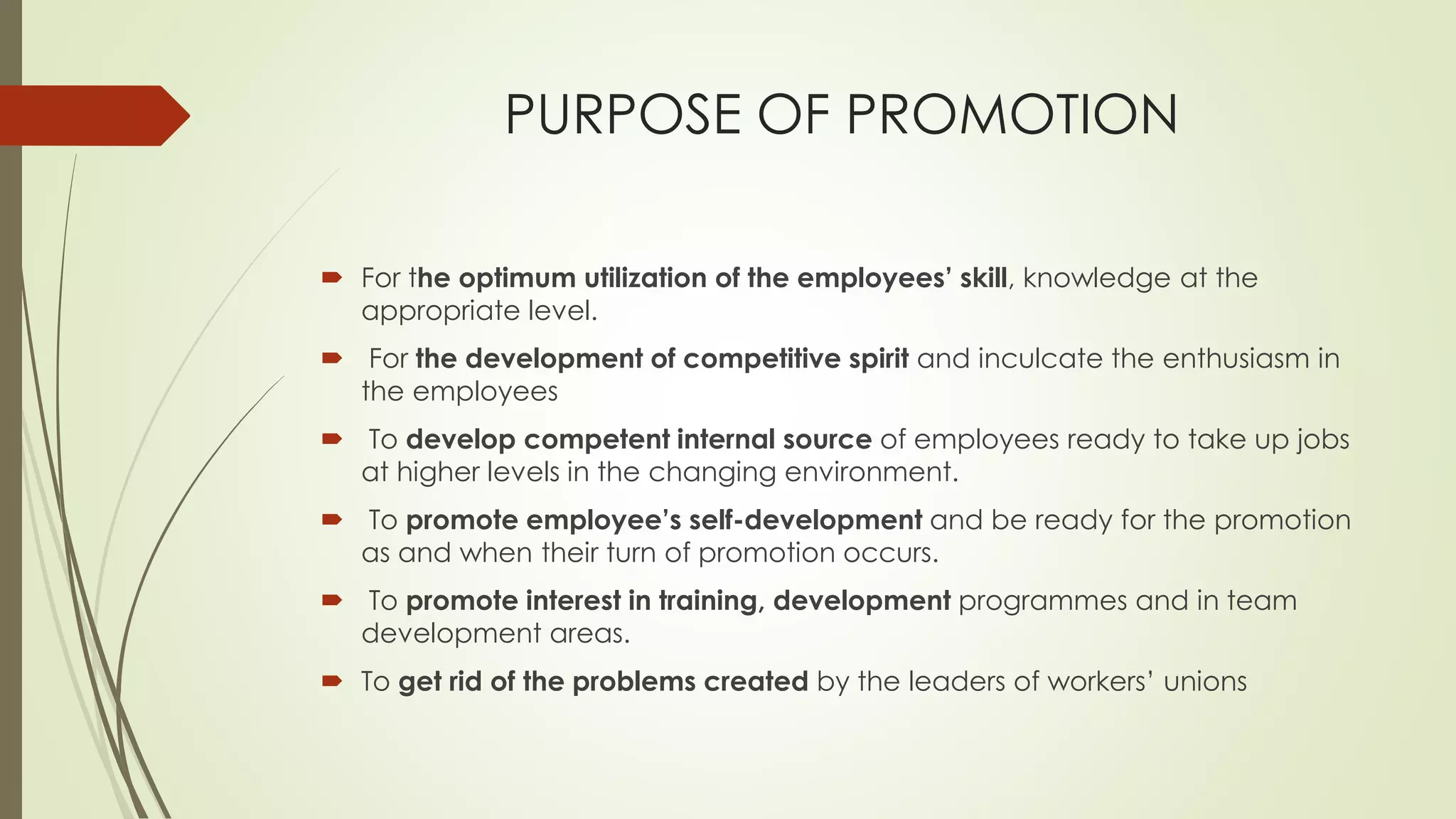 PURPOSE OF PROMOTION

For the optimum utilization of the employees' skill, knowledge at the appropriate level.

For the development of competitive spirit and inculcate the enthusiasm in the employees

To develop competent internal source of employees ready to take up jobs at higher levels in the changing environment.

To promote employee's self-development and be ready for the promotion as and when their turn of promotion occurs.

To promote interest in training, development programmes and in team development areas.

To get rid of the problems created by the leaders of workers' unions